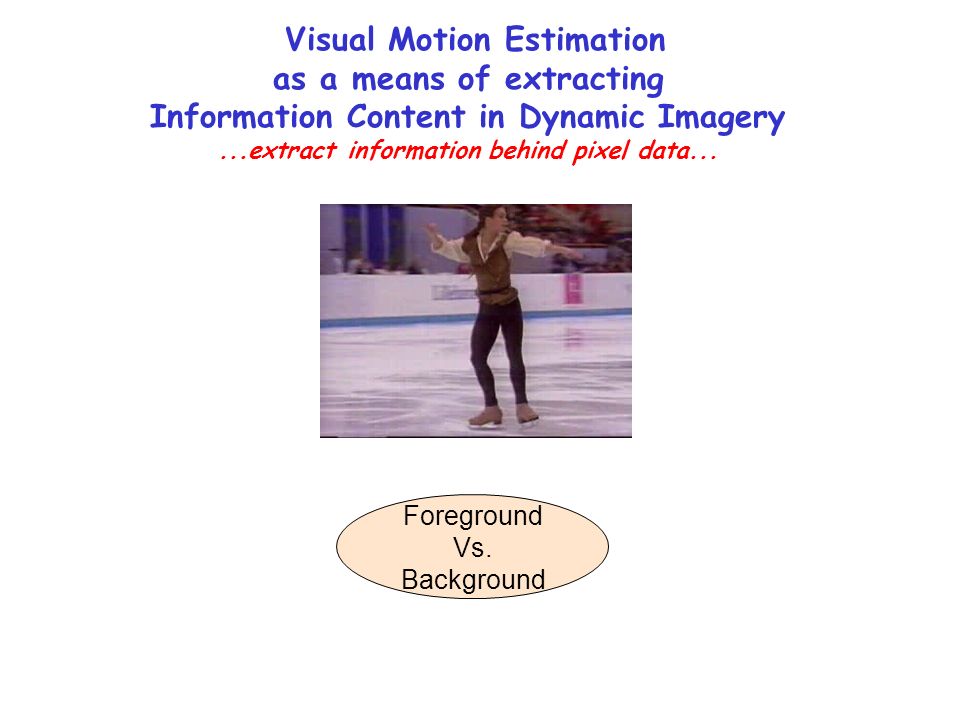 Visual Motion Estimation
as a means of extracting
Information Content in Dynamic Imagery
...extract information behind pixel data...

Foreground
Vs.
Background